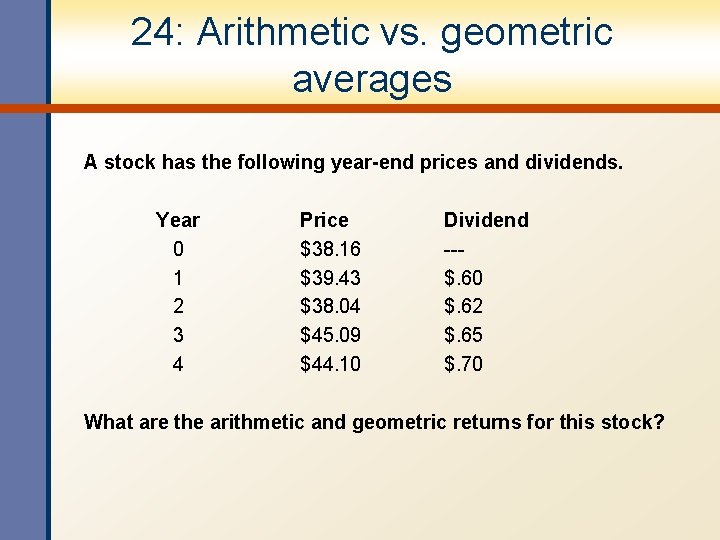 24: Arithmetic vs. geometric averages

A stock has the following year-end prices and dividends.

| Year | Price | Dividend |
|---|---|---|
| 0 | \$38.16 | --- |
| 1 | \$39.43 | \$.60 |
| 2 | \$38.04 | \$.62 |
| 3 | \$45.09 | \$.65 |
| 4 | \$44.10 | \$.70 |

What are the arithmetic and geometric returns for this stock?